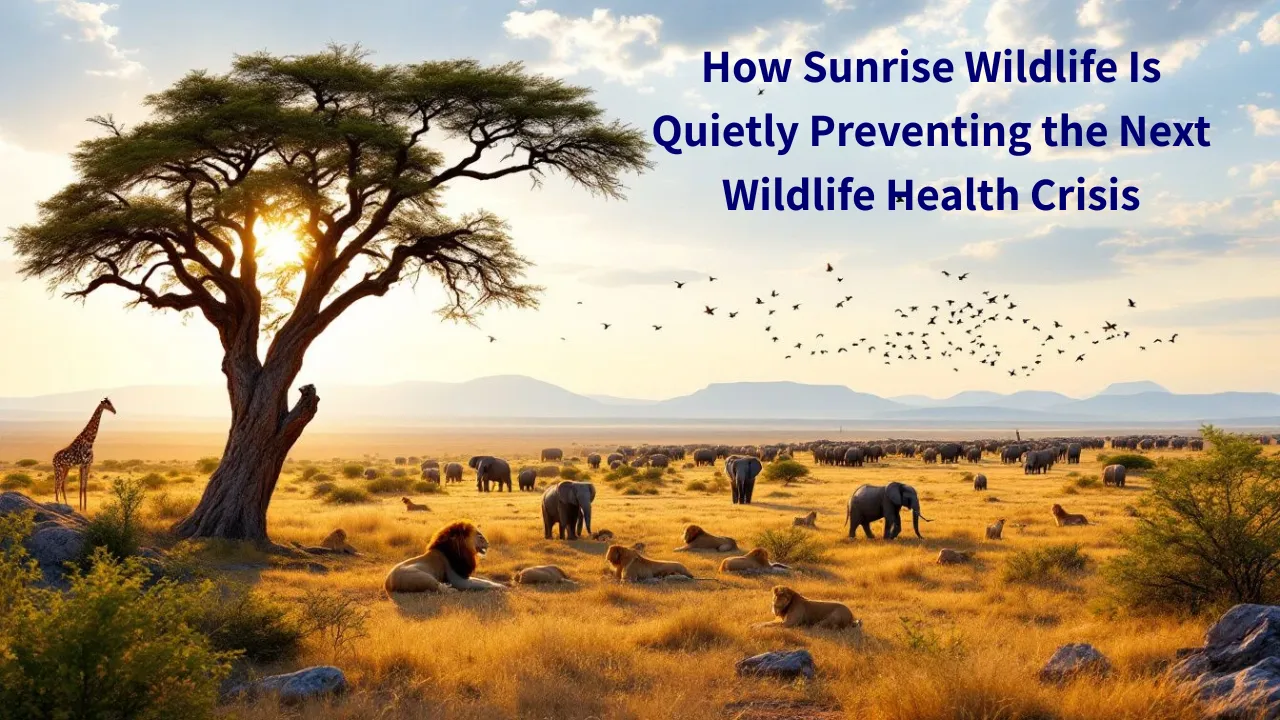 How Sunrise Wildlife Is Quietly Preventing the Next Wildlife Health Crisis